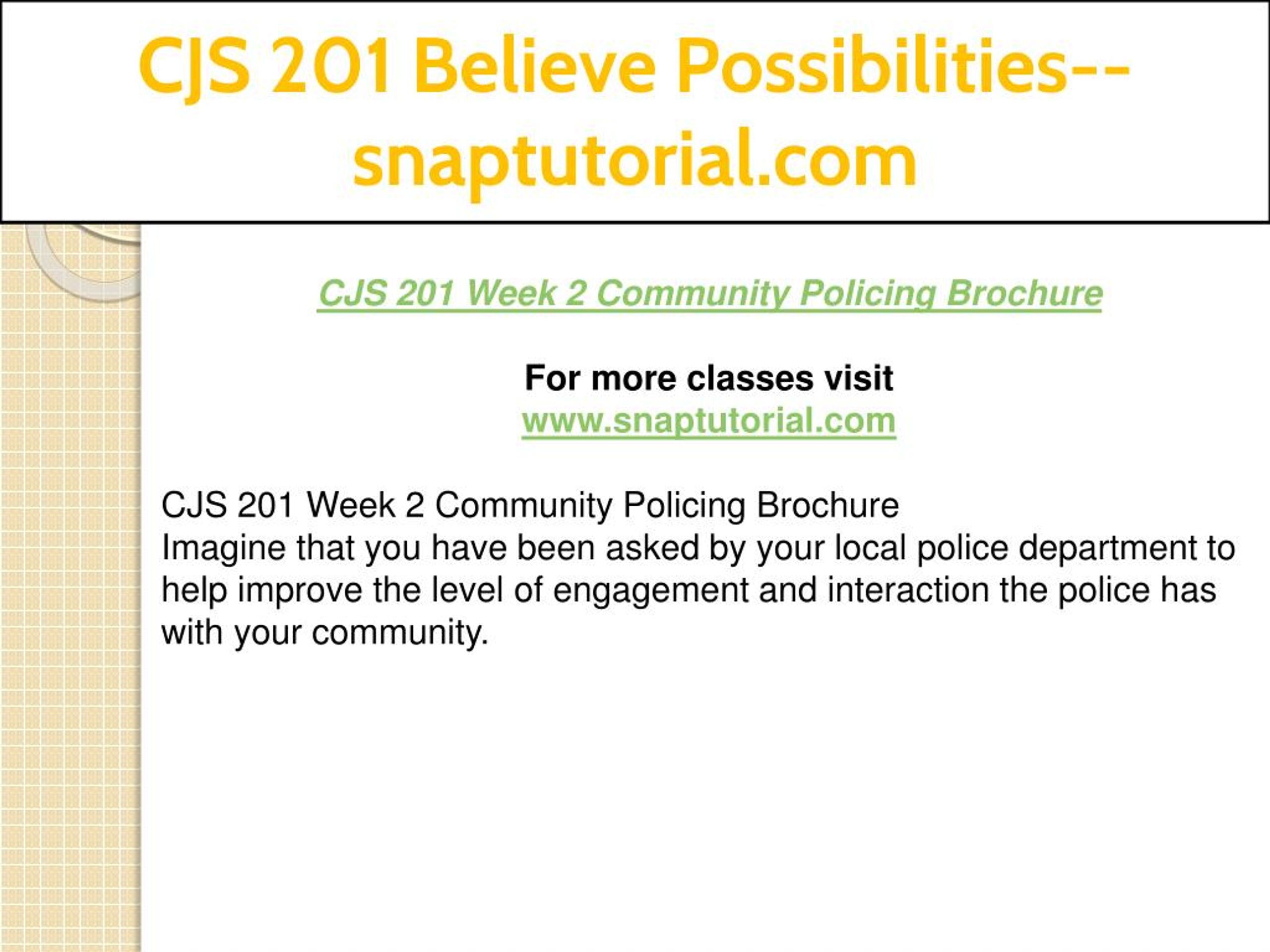 CJS 201 Believe Possibilities--snaptutorial.com

CJS 201 Week 2 Community Policing Brochure

For more classes visit
www.snaptutorial.com

CJS 201 Week 2 Community Policing Brochure
Imagine that you have been asked by your local police department to help improve the level of engagement and interaction the police has with your community.